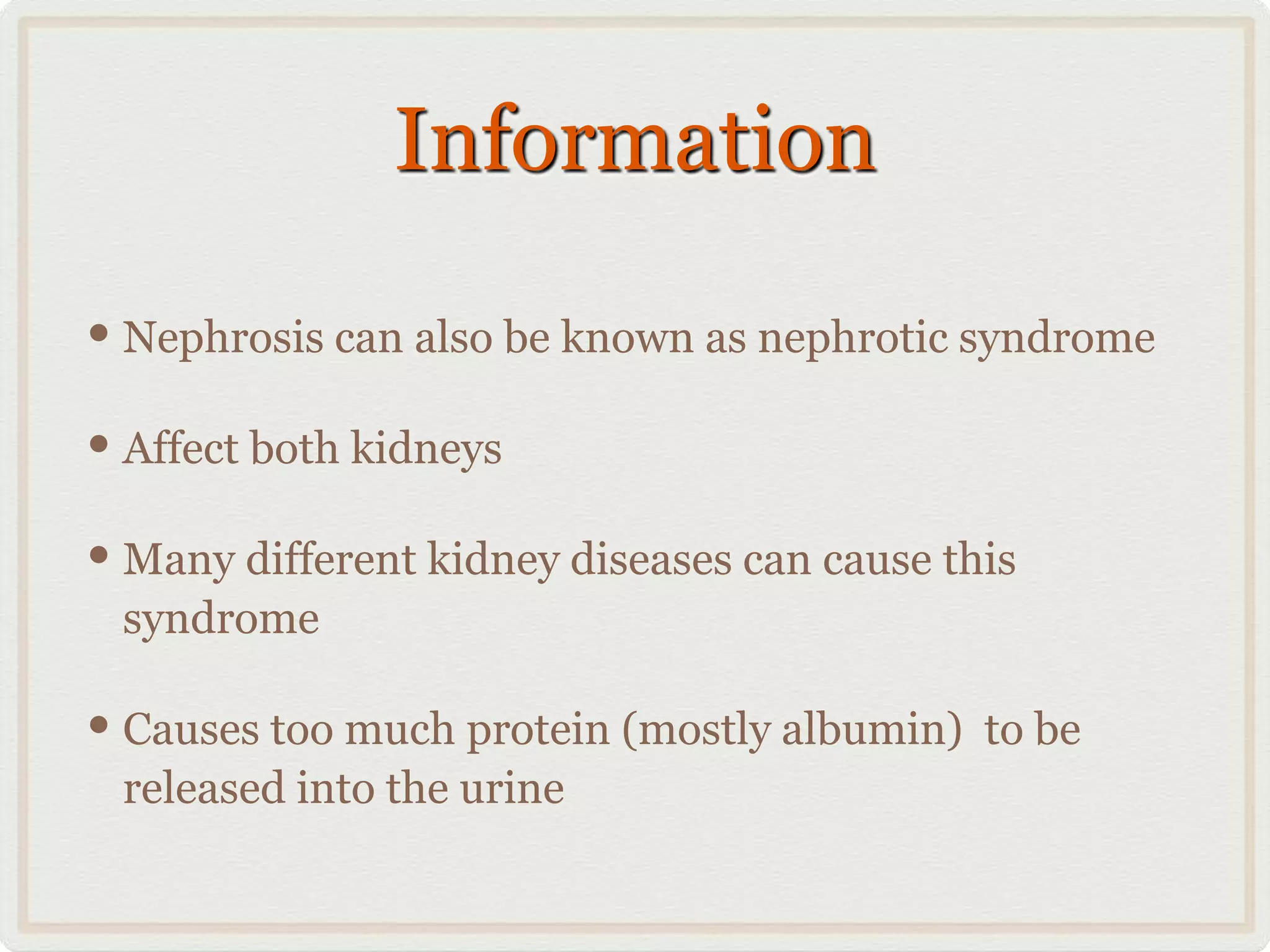 Information

• Nephrosis can also be known as nephrotic syndrome

• Affect both kidneys

• Many different kidney diseases can cause this syndrome

• Causes too much protein (mostly albumin)  to be released into the urine